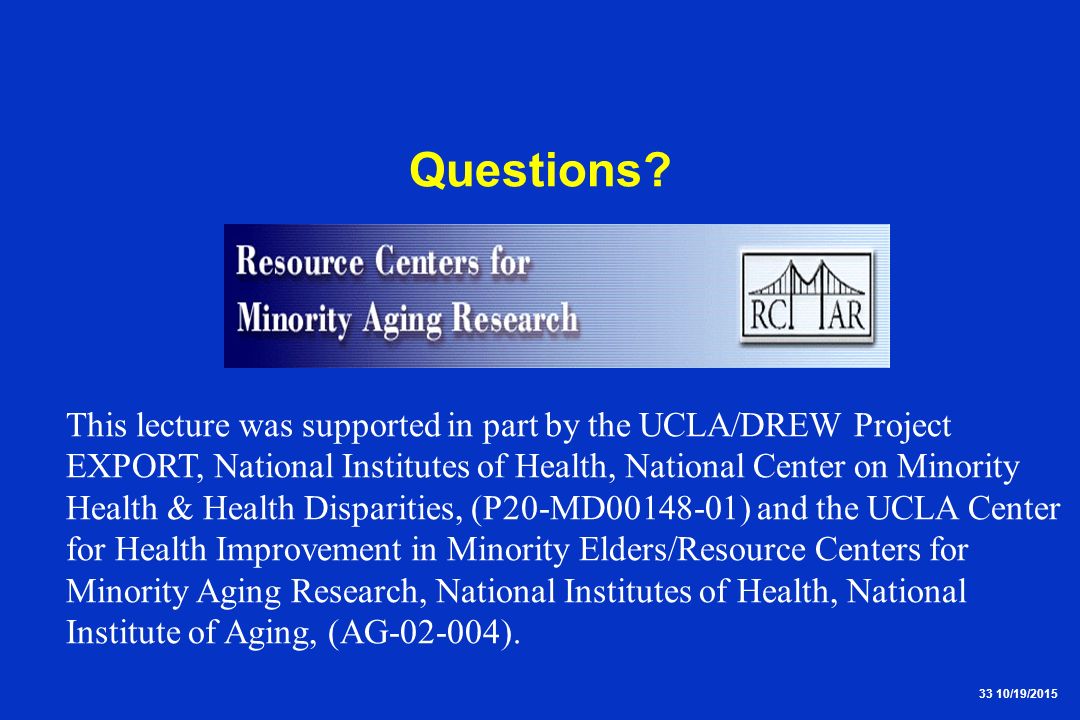 Questions?

Resource Centers for Minority Aging Research

RCMAR

This lecture was supported in part by the UCLA/DREW Project EXPORT, National Institutes of Health, National Center on Minority Health & Health Disparities, (P20-MD00148-01) and the UCLA Center for Health Improvement in Minority Elders/Resource Centers for Minority Aging Research, National Institutes of Health, National Institute of Aging, (AG-02-004).

33 10/19/2015